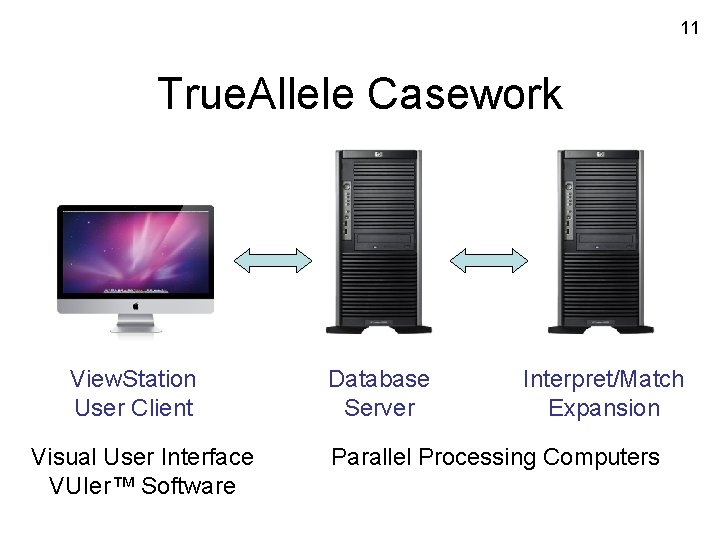 11

TrueAllele Casework

ViewStation
User Client

Database
Server

Interpret/Match
Expansion

Visual User Interface
VUIer™ Software

Parallel Processing Computers